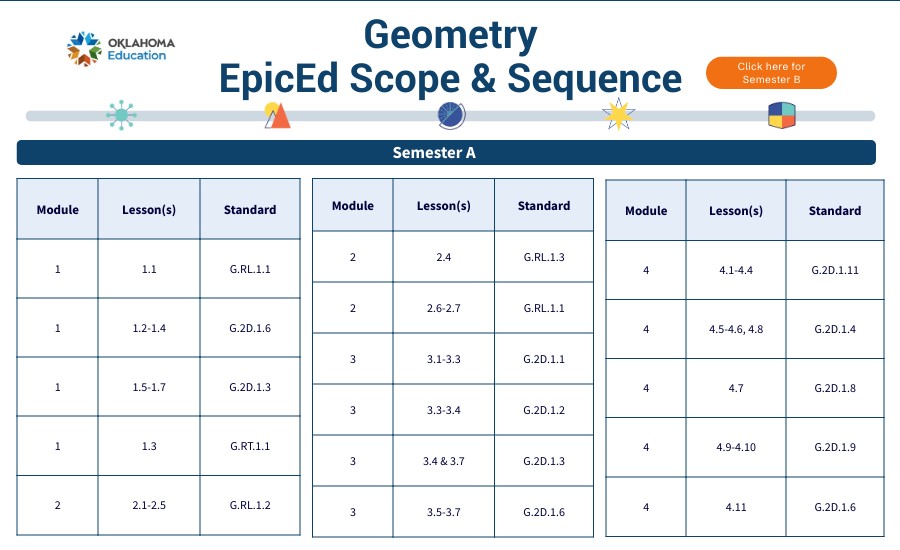 OKLAHOMA Education

Geometry
EpicEd Scope & Sequence

Click here for Semester B

Semester A

| Module | Lesson(s) | Standard |
|---|---|---|
| 1 | 1.1 | G.RL.1.1 |
| 1 | 1.2-1.4 | G.2D.1.6 |
| 1 | 1.5-1.7 | G.2D.1.3 |
| 1 | 1.3 | G.RT.1.1 |
| 2 | 2.1-2.5 | G.RL.1.2 |

| Module | Lesson(s) | Standard |
|---|---|---|
| 2 | 2.4 | G.RL.1.3 |
| 2 | 2.6-2.7 | G.RL.1.1 |
| 3 | 3.1-3.3 | G.2D.1.1 |
| 3 | 3.3-3.4 | G.2D.1.2 |
| 3 | 3.4 & 3.7 | G.2D.1.3 |
| 3 | 3.5-3.7 | G.2D.1.6 |

| Module | Lesson(s) | Standard |
|---|---|---|
| 4 | 4.1-4.4 | G.2D.1.11 |
| 4 | 4.5-4.6, 4.8 | G.2D.1.4 |
| 4 | 4.7 | G.2D.1.8 |
| 4 | 4.9-4.10 | G.2D.1.9 |
| 4 | 4.11 | G.2D.1.6 |